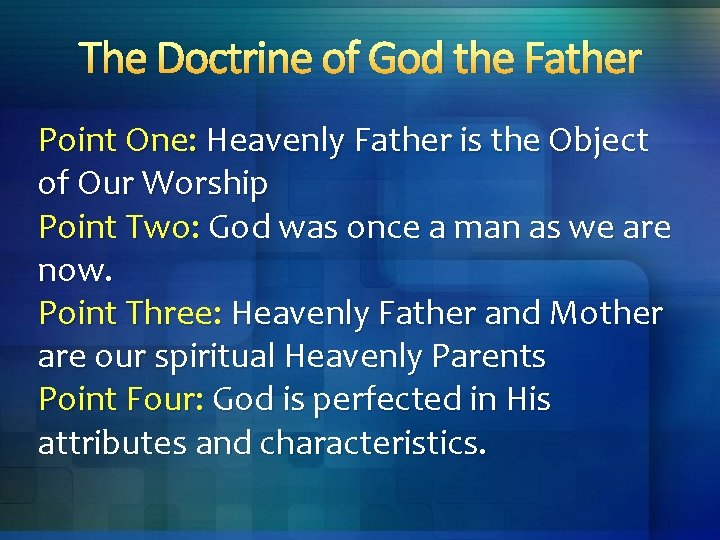 The Doctrine of God the Father

Point One: Heavenly Father is the Object of Our Worship
Point Two: God was once a man as we are now.
Point Three: Heavenly Father and Mother are our spiritual Heavenly Parents
Point Four: God is perfected in His attributes and characteristics.